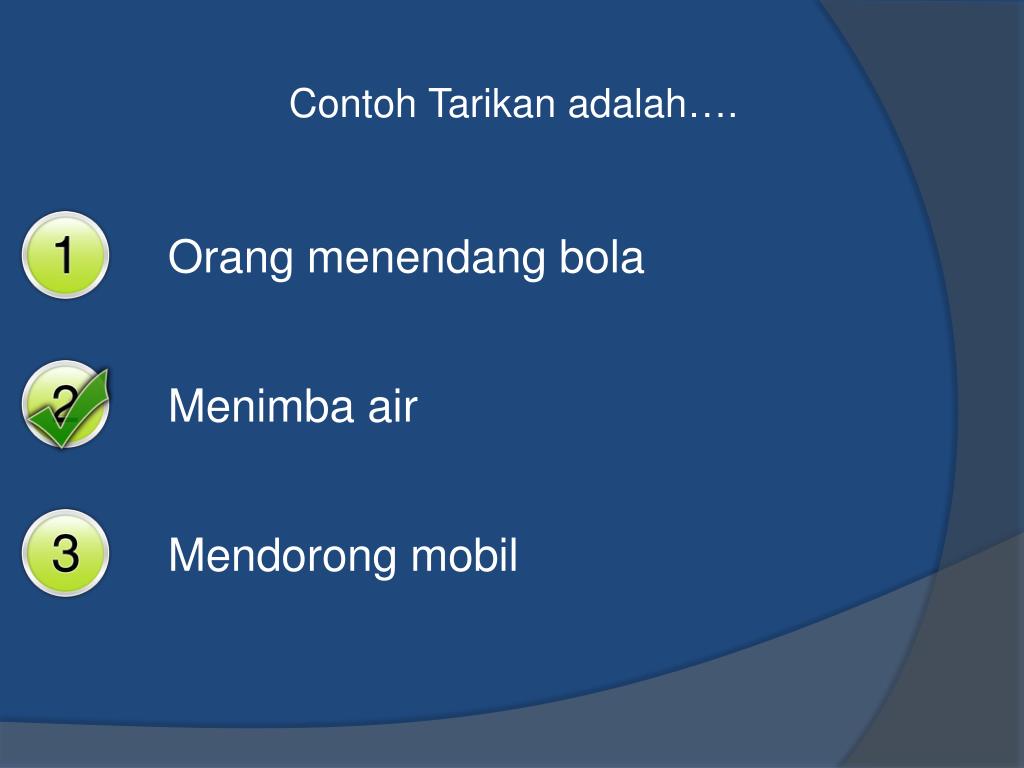 Contoh Tarikan adalah….

1 Orang menendang bola

2 Menimba air

3 Mendorong mobil